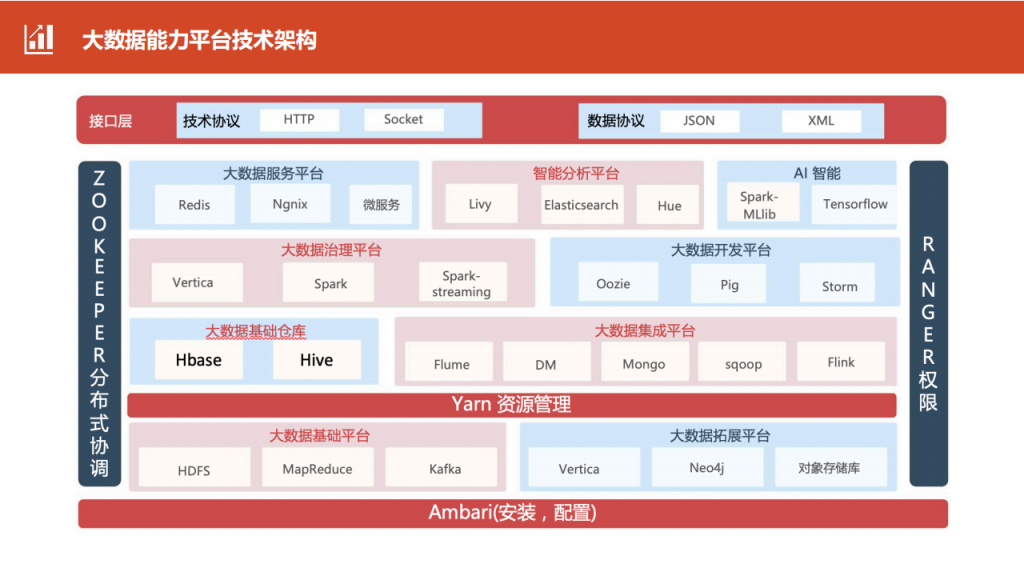 大数据能力平台技术架构

接口层
技术协议
HTTP
Socket
数据协议
JSON
XML

ZOOKEEPER分布式协调

大数据服务平台
Redis
Ngnix
微服务

智能分析平台
Livy
Elasticsearch
Hue

AI 智能
Spark-MLlib
Tensorflow

大数据治理平台
Vertica
Spark
Spark-streaming

大数据开发平台
Oozie
Pig
Storm

大数据基础仓库
Hbase
Hive

大数据集成平台
Flume
DM
Mongo
sqoop
Flink

Yarn 资源管理

大数据基础平台
HDFS
MapReduce
Kafka

大数据拓展平台
Vertica
Neo4j
对象存储库

RANGER权限

Ambari(安装，配置)